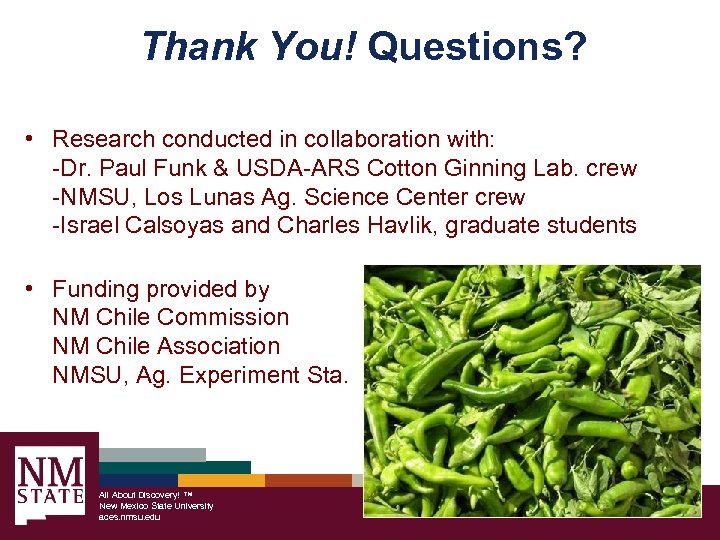 Thank You! Questions?

• Research conducted in collaboration with:
-Dr. Paul Funk & USDA-ARS Cotton Ginning Lab. crew
-NMSU, Los Lunas Ag. Science Center crew
-Israel Calsoyas and Charles Havlik, graduate students

• Funding provided by
NM Chile Commission
NM Chile Association
NMSU, Ag. Experiment Sta.

NM STATE

All About Discovery! ™
New Mexico State University
aces.nmsu.edu